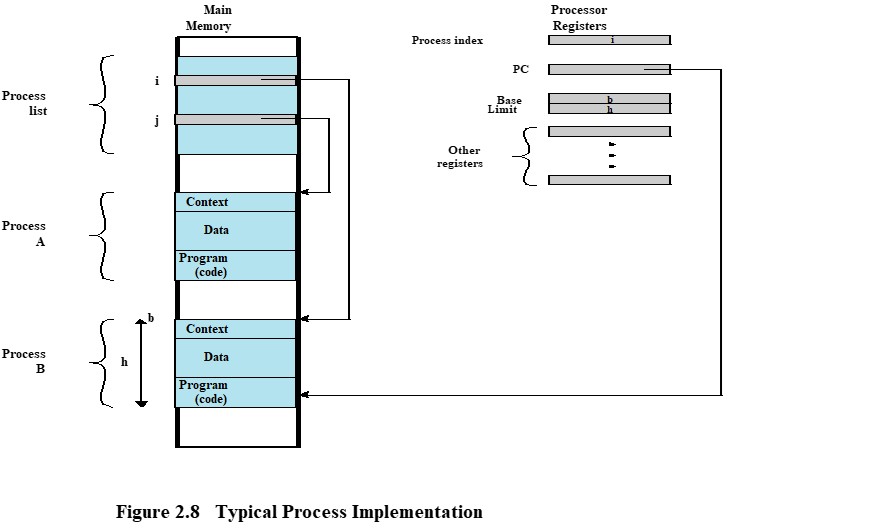 Main Memory

Processor Registers

Process index

i

PC

Base

b

Limit

h

Other registers

Process list

i

j

Process A

Context

Data

Program (code)

Process B

b

h

Context

Data

Program (code)

Figure 2.8 Typical Process Implementation